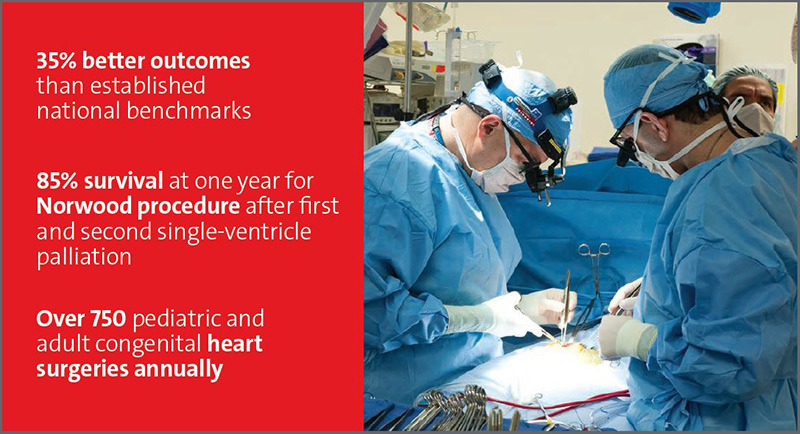 35% better outcomes than established national benchmarks

85% survival at one year for Norwood procedure after first and second single-ventricle palliation

Over 750 pediatric and adult congenital heart surgeries annually